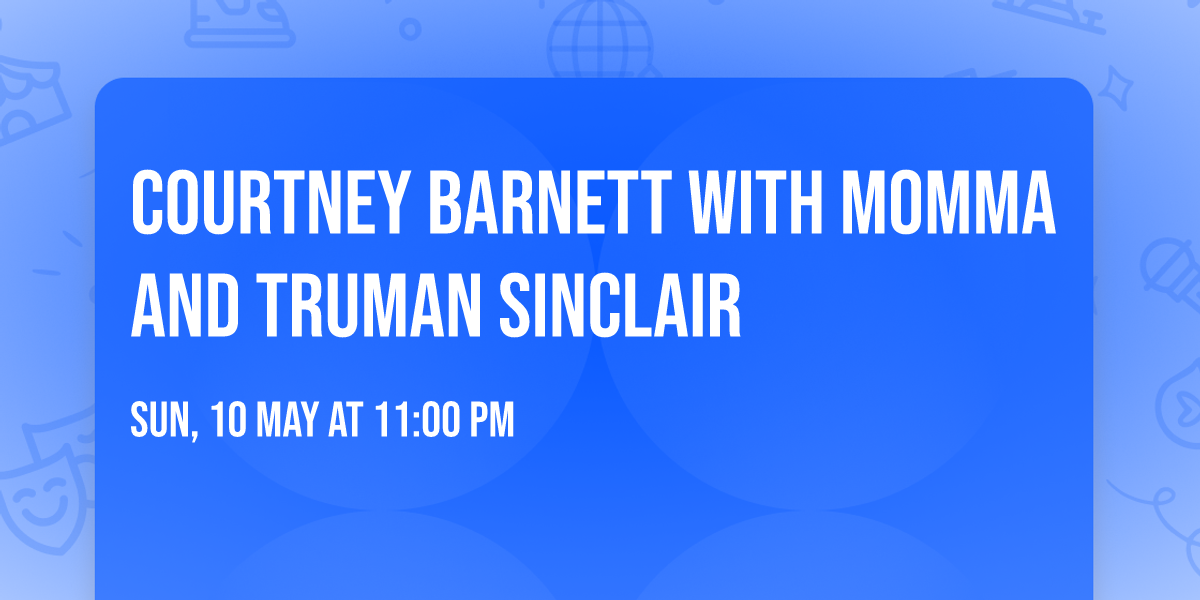 COURTNEY BARNETT WITH MOMMA AND TRUMAN SINCLAIR

SUN, 10 MAY AT 11:00 PM